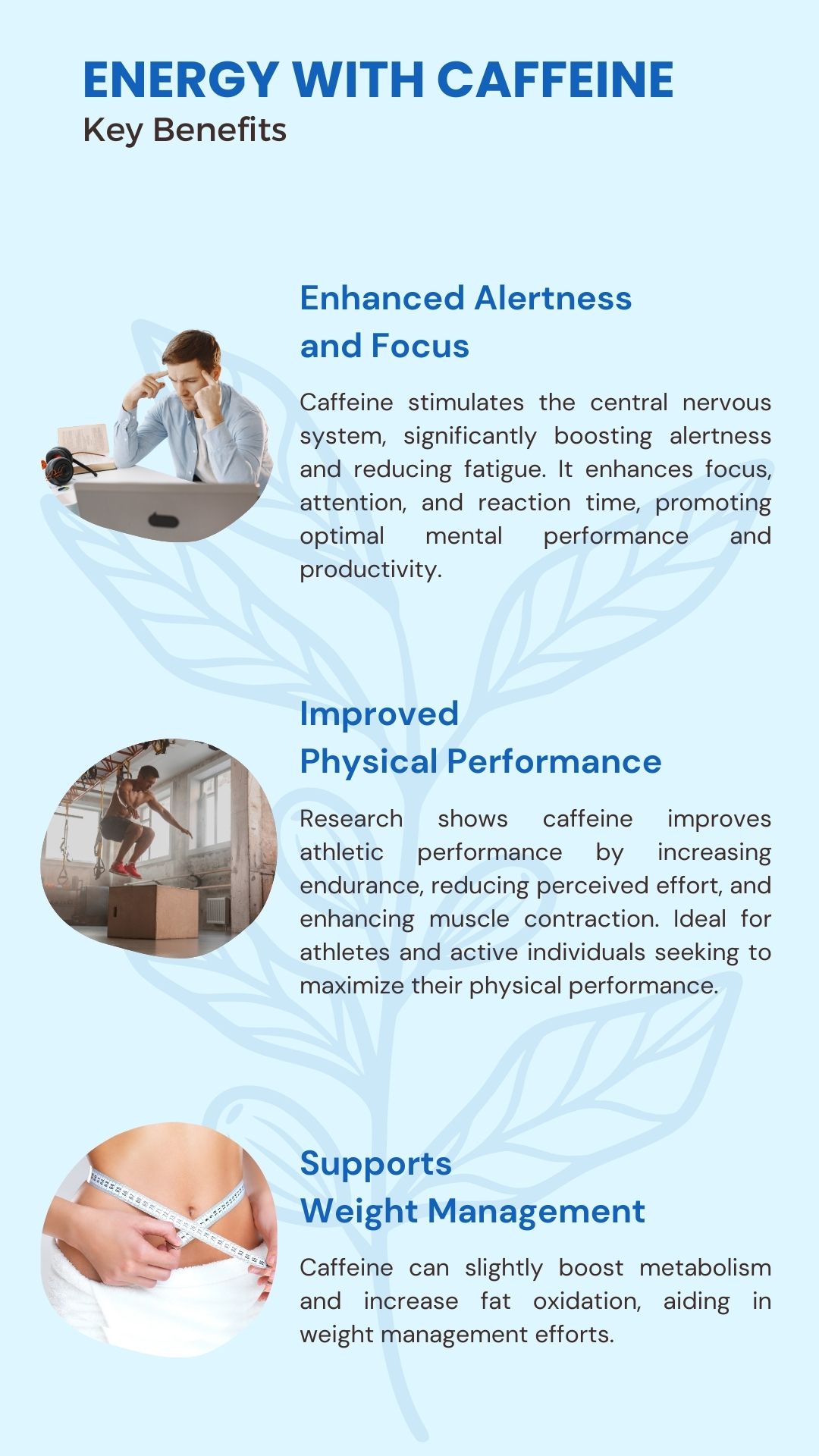 ENERGY WITH CAFFEINE
Key Benefits

Enhanced Alertness and Focus

Caffeine stimulates the central nervous system, significantly boosting alertness and reducing fatigue. It enhances focus, attention, and reaction time, promoting optimal mental performance and productivity.

Improved Physical Performance

Research shows caffeine improves athletic performance by increasing endurance, reducing perceived effort, and enhancing muscle contraction. Ideal for athletes and active individuals seeking to maximize their physical performance.

Supports Weight Management

Caffeine can slightly boost metabolism and increase fat oxidation, aiding in weight management efforts.